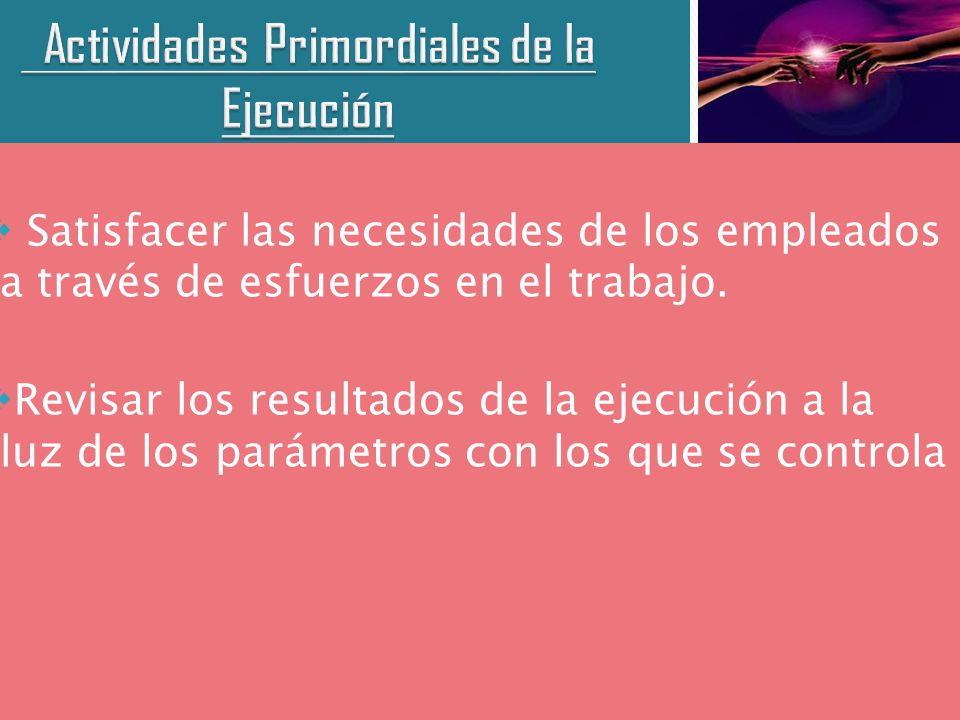 Actividades Primordiales de la Ejecución

Satisfacer las necesidades de los empleados a través de esfuerzos en el trabajo.

Revisar los resultados de la ejecución a la luz de los parámetros con los que se controla